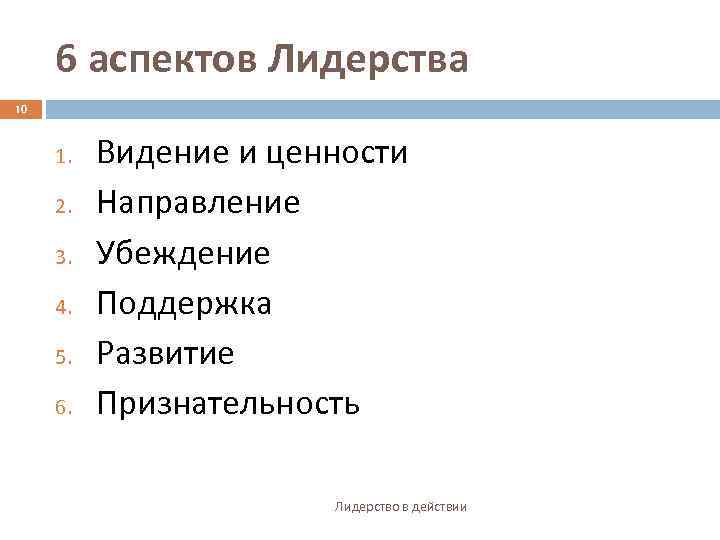 6 аспектов Лидерства

10

1. Видение и ценности
2. Направление
3. Убеждение
4. Поддержка
5. Развитие
6. Признательность

Лидерство в действии